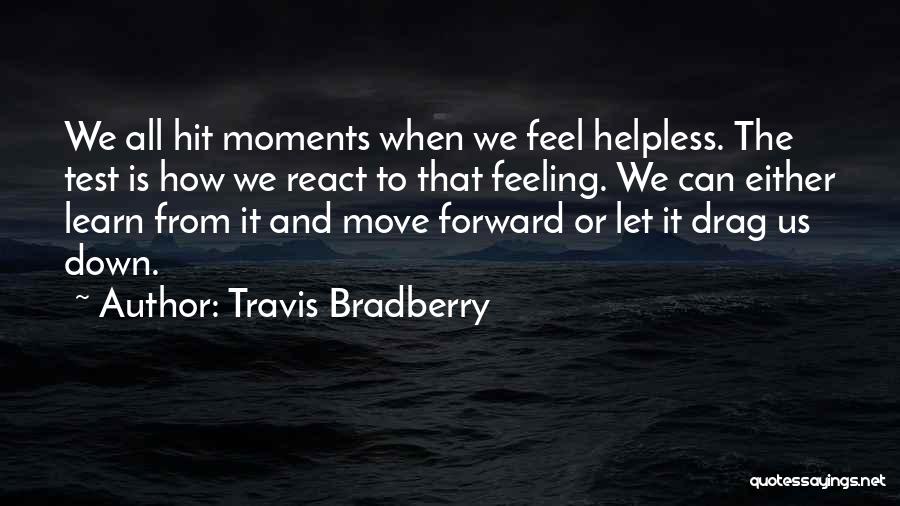 We all hit moments when we feel helpless. The test is how we react to that feeling. We can either learn from it and move forward or let it drag us down.

~ Author: Travis Bradberry

quotessayings.net